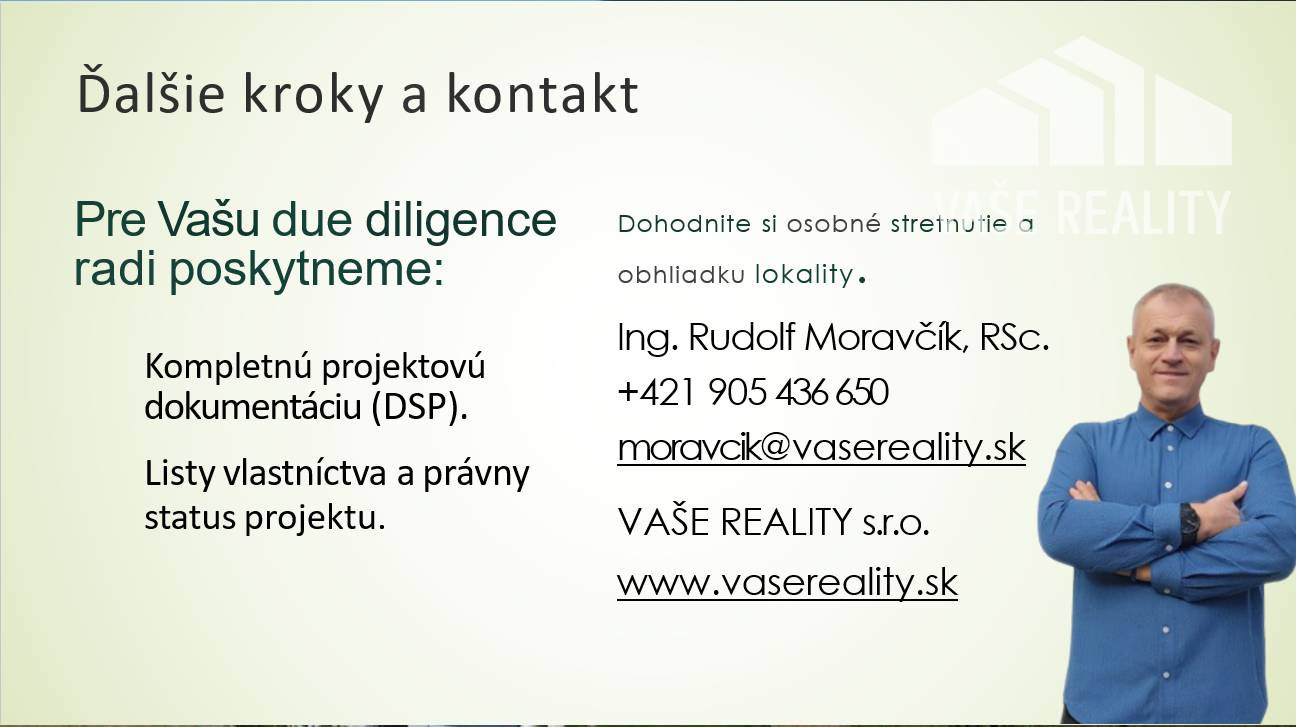 Ďalšie kroky a kontakt

VAŠE REALITY

Pre Vašu due diligence radi poskytneme:

Kompletnú projektovú dokumentáciu (DSP).

Listy vlastníctva a právny status projektu.

Dohodnite si osobné stretnutie a obhliadku lokality.

Ing. Rudolf Moravčík, RSc.
+421 905 436 650
moravcik@vasereality.sk

VAŠE REALITY s.r.o.
www.vasereality.sk